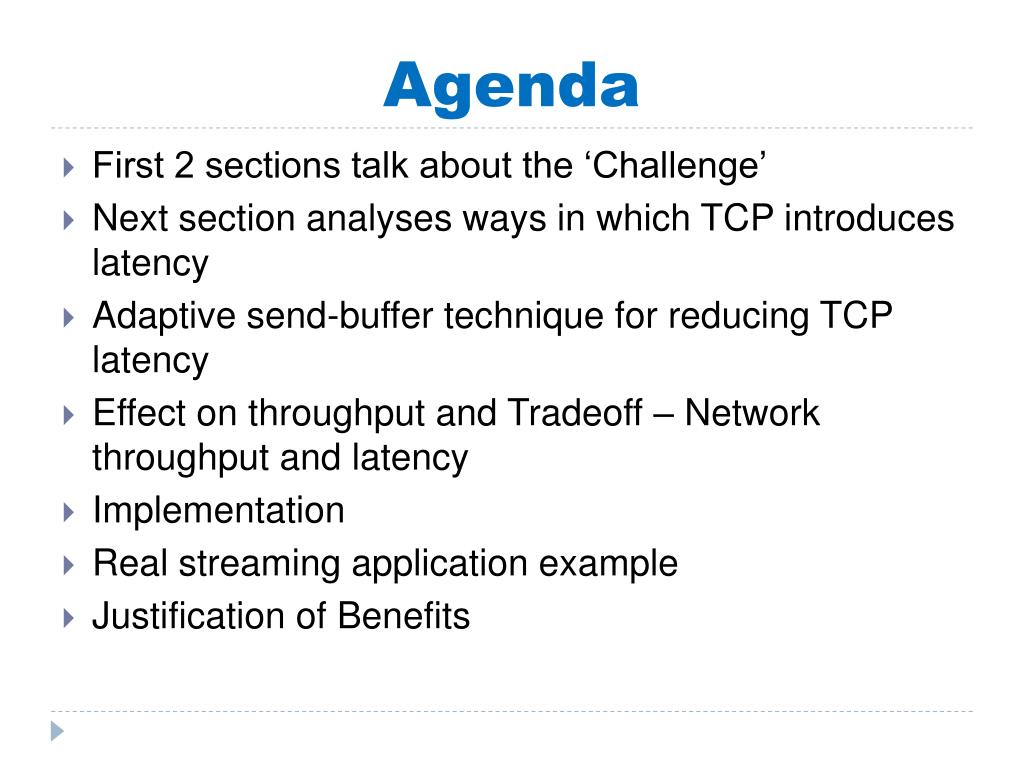 Agenda

First 2 sections talk about the ‘Challenge’

Next section analyses ways in which TCP introduces latency

Adaptive send-buffer technique for reducing TCP latency

Effect on throughput and Tradeoff – Network throughput and latency

Implementation

Real streaming application example

Justification of Benefits